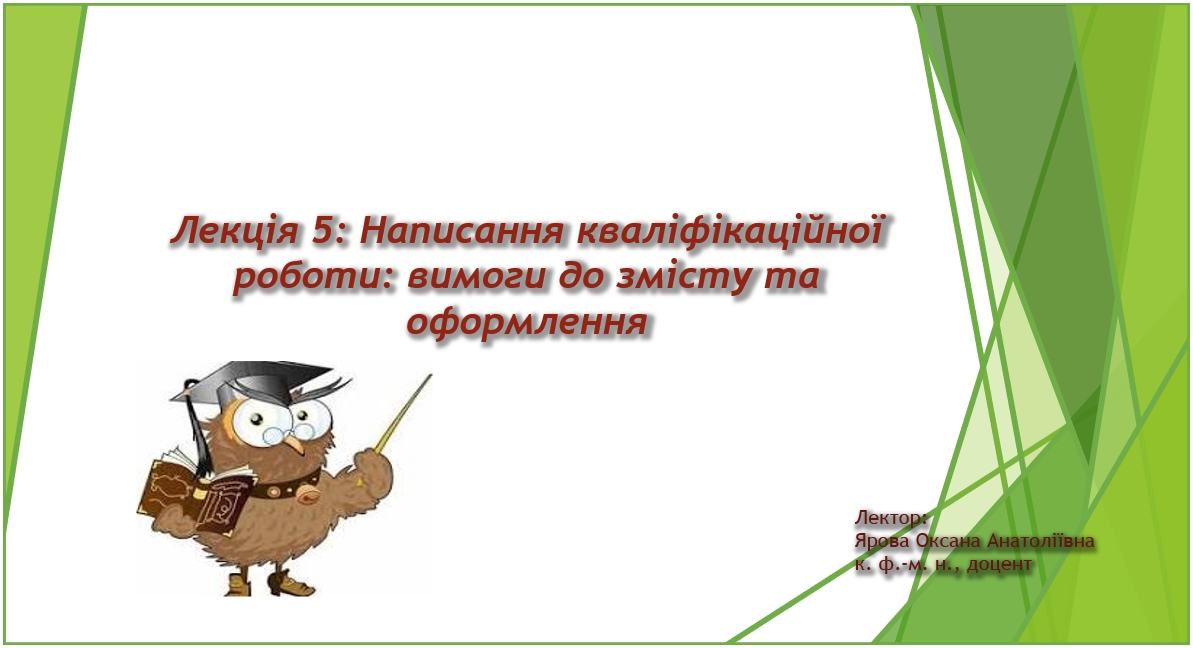 Лекція 5: Написання кваліфікаційної роботи: вимоги до змісту та оформлення

Лектор:
Ярова Оксана Анатоліївна
к. ф.-м. н., доцент